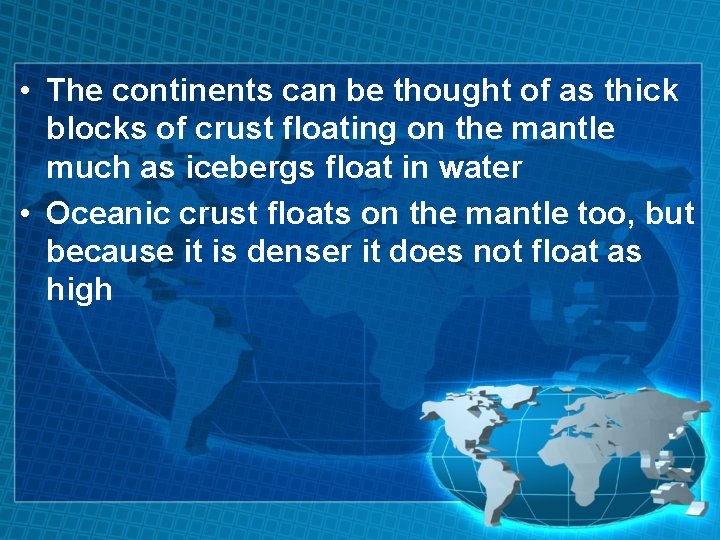 • The continents can be thought of as thick blocks of crust floating on the mantle much as icebergs float in water

• Oceanic crust floats on the mantle too, but because it is denser it does not float as high